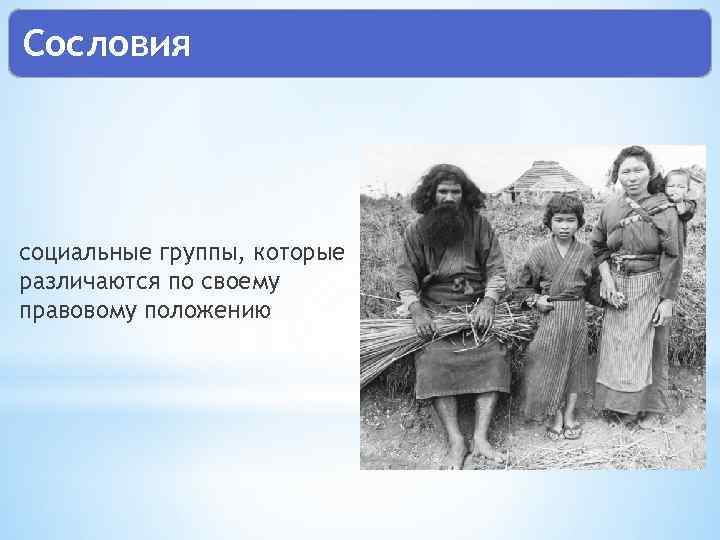 Сословия

социальные группы, которые различаются по своему правовому положению